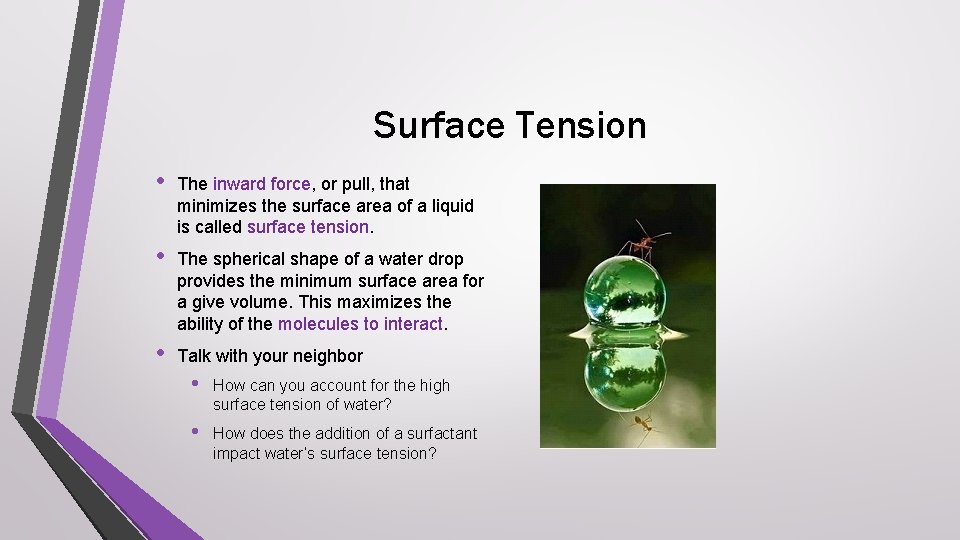 Surface Tension

• The inward force, or pull, that minimizes the surface area of a liquid is called surface tension.

• The spherical shape of a water drop provides the minimum surface area for a give volume. This maximizes the ability of the molecules to interact.

• Talk with your neighbor

• How can you account for the high surface tension of water?

• How does the addition of a surfactant impact water's surface tension?